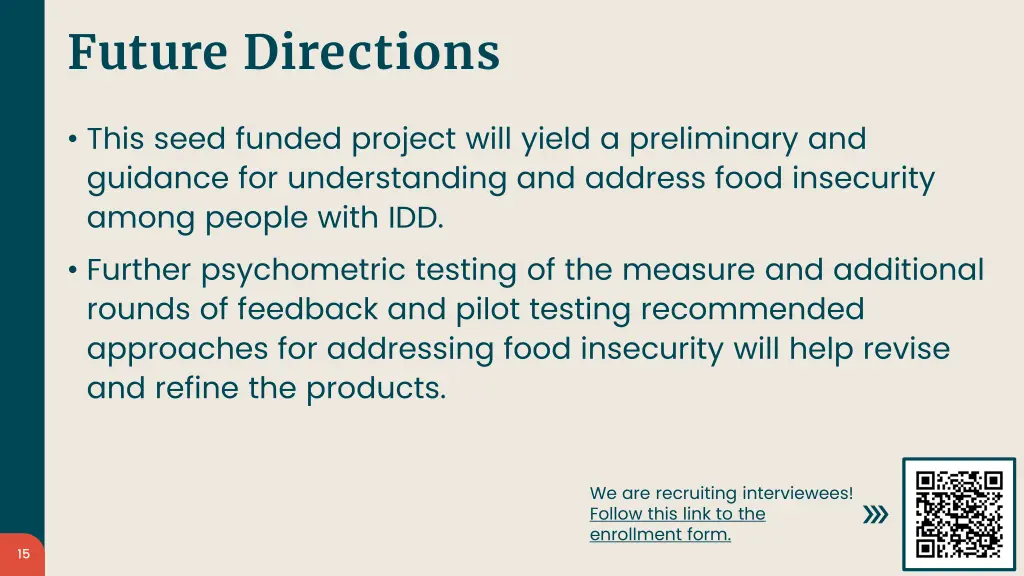 Future Directions

• This seed funded project will yield a preliminary and guidance for understanding and address food insecurity among people with IDD.

• Further psychometric testing of the measure and additional rounds of feedback and pilot testing recommended approaches for addressing food insecurity will help revise and refine the products.

We are recruiting interviewees! Follow this link to the enrollment form.

15